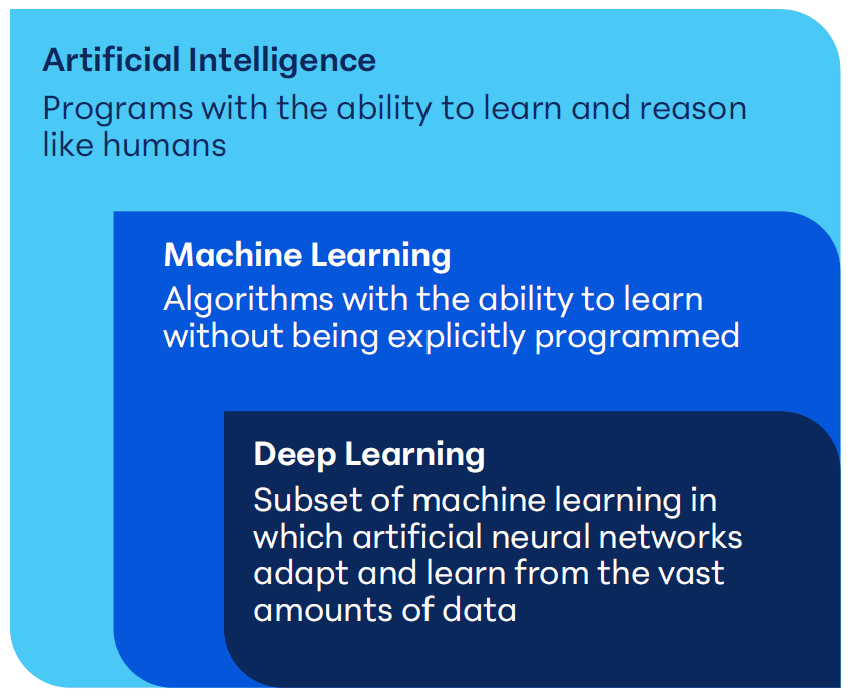 Artificial Intelligence
Programs with the ability to learn and reason like humans

Machine Learning
Algorithms with the ability to learn without being explicitly programmed

Deep Learning
Subset of machine learning in which artificial neural networks adapt and learn from the vast amounts of data